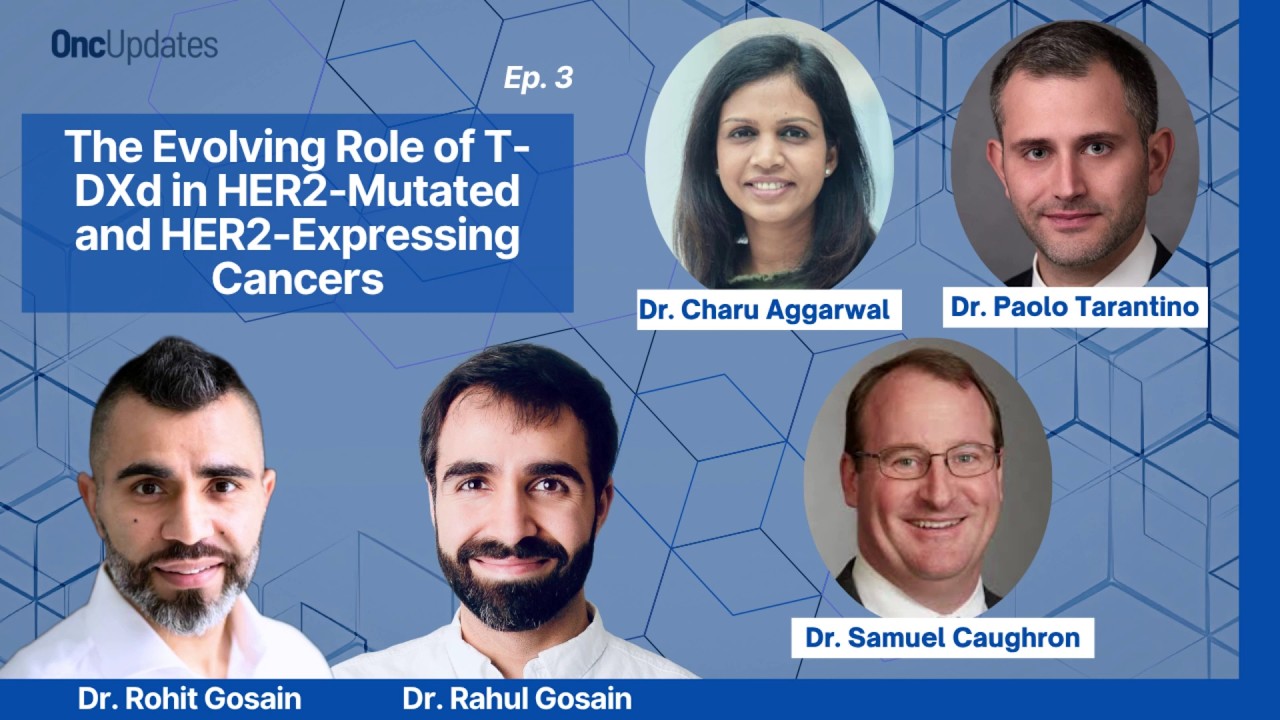 OncUpdates

Ep. 3

The Evolving Role of T-DXd in HER2-Mutated and HER2-Expressing Cancers

Dr. Charu Aggarwal

Dr. Paolo Tarantino

Dr. Samuel Caughron

Dr. Rohit Gosain

Dr. Rahul Gosain